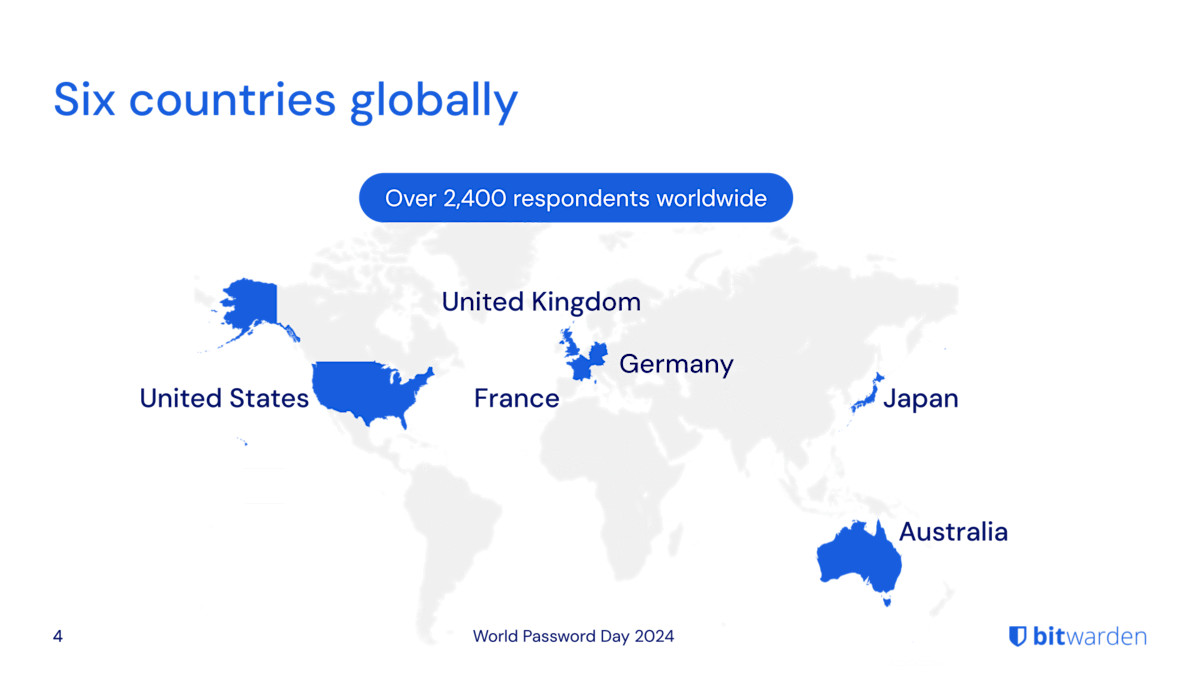 Six countries globally

Over 2,400 respondents worldwide

United Kingdom

Germany

United States

France

Japan

Australia

4

World Password Day 2024

bitwarden